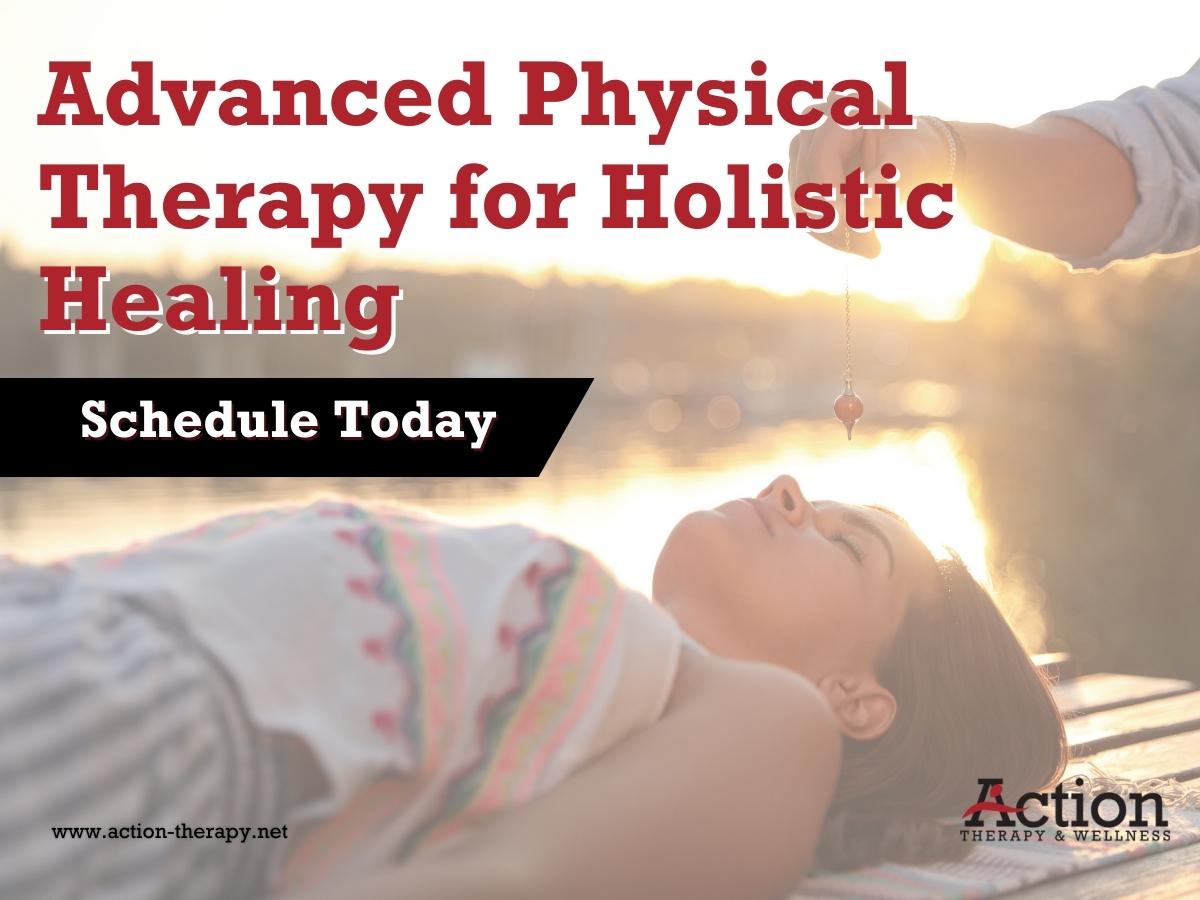 Advanced Physical Therapy for Holistic Healing

Schedule Today

www.action-therapy.net

Action
THERAPY & WELLNESS